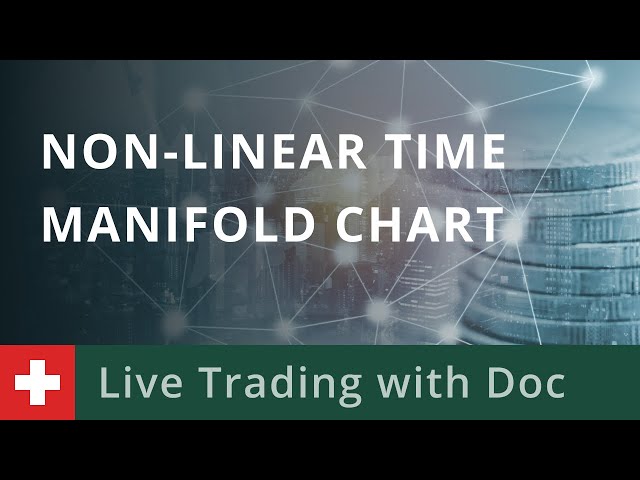 NON-LINEAR TIME MANIFOLD CHART

Live Trading with Doc